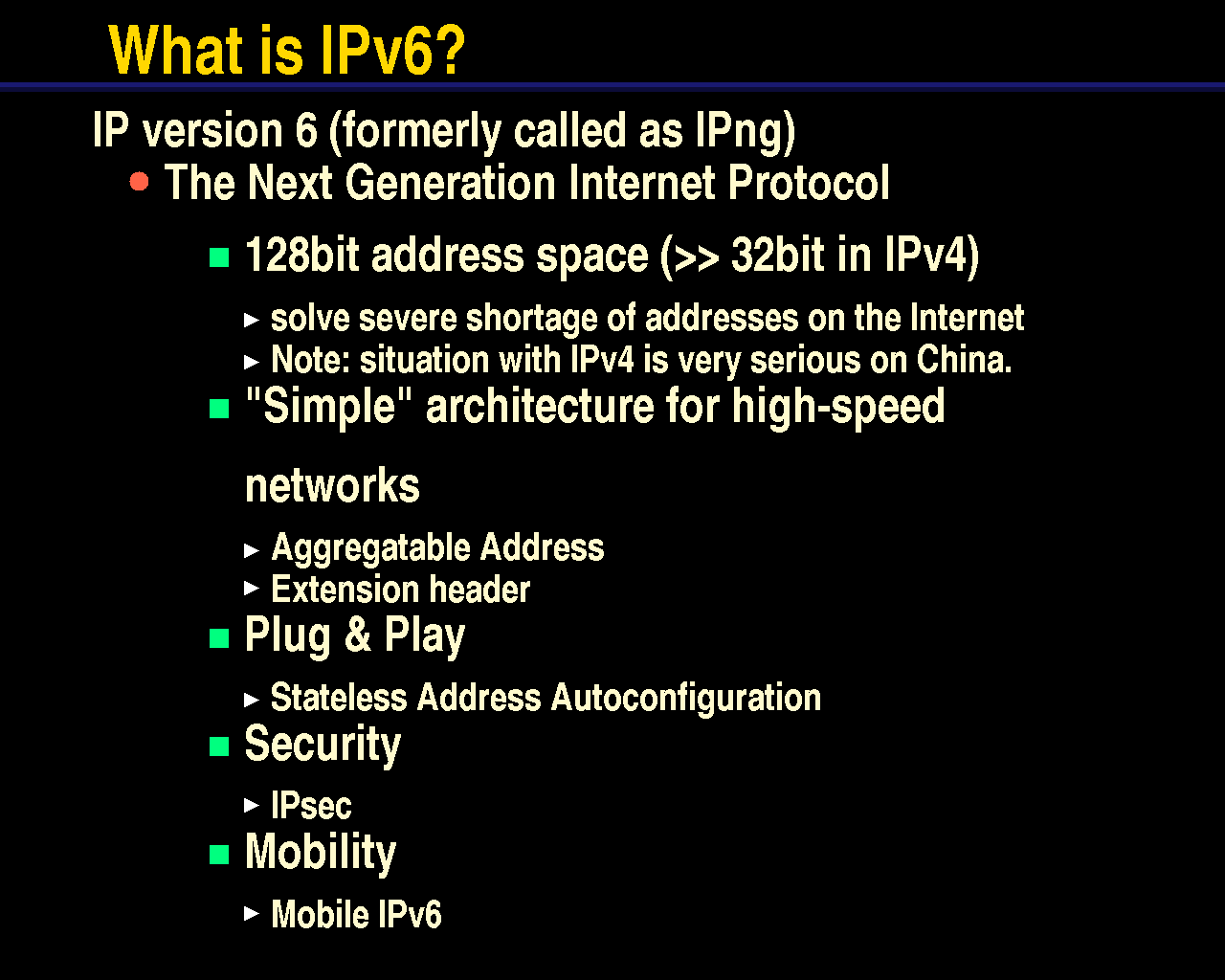 What is IPv6?

IP version 6 (formerly called as IPng)

- The Next Generation Internet Protocol
  - 128bit address space (>> 32bit in IPv4)
    - solve severe shortage of addresses on the Internet
    - Note: situation with IPv4 is very serious on China.
  - "Simple" architecture for high-speed networks
    - Aggregatable Address
    - Extension header
  - Plug & Play
    - Stateless Address Autoconfiguration
  - Security
    - IPsec
  - Mobility
    - Mobile IPv6